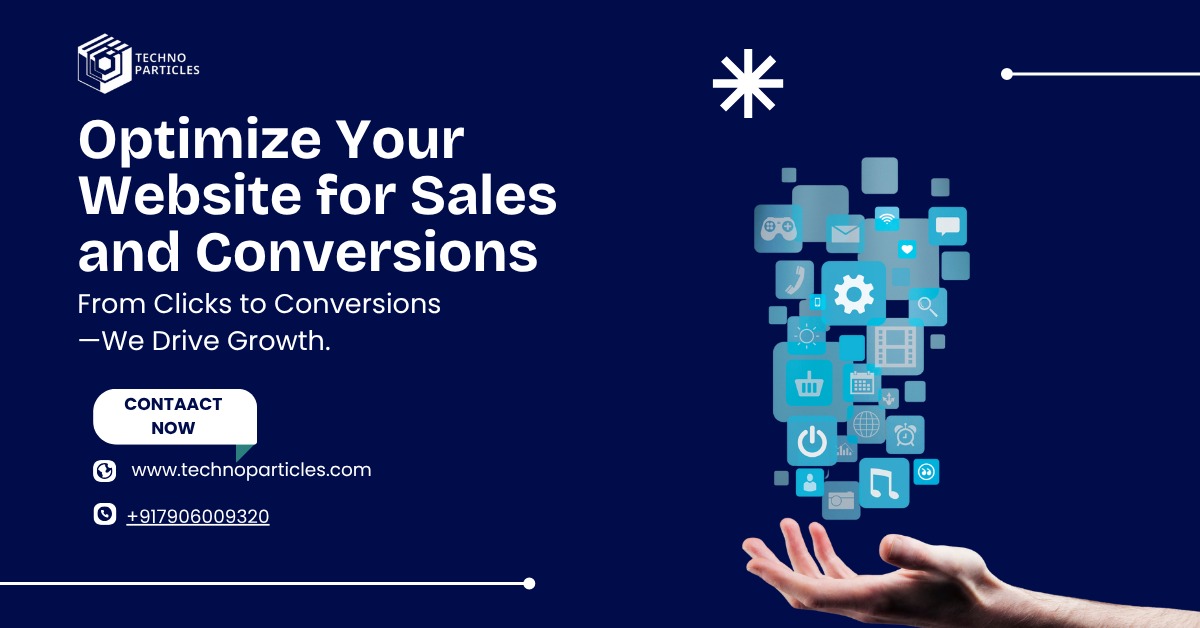 TECHNO PARTICLES

Optimize Your Website for Sales and Conversions

From Clicks to Conversions —We Drive Growth.

CONTAACT NOW

www.technoparticles.com

+917906009320